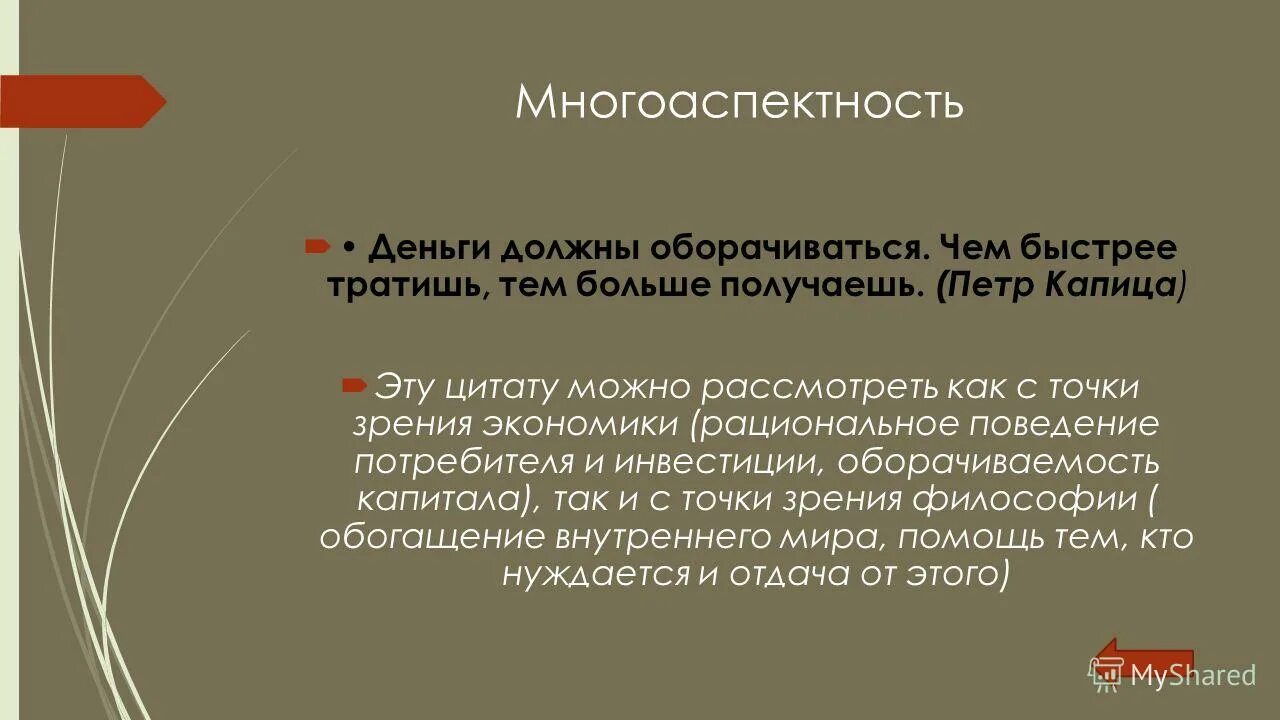 Многоаспектность

• Деньги должны оборачиваться. Чем быстрее тратишь, тем больше получаешь. (Петр Капица)

Эту цитату можно рассмотреть как с точки зрения экономики (рациональное поведение потребителя и инвестиции, оборачиваемость капитала), так и с точки зрения философии ( обогащение внутреннего мира, помощь тем, кто нуждается и отдача от этого)

MyShared